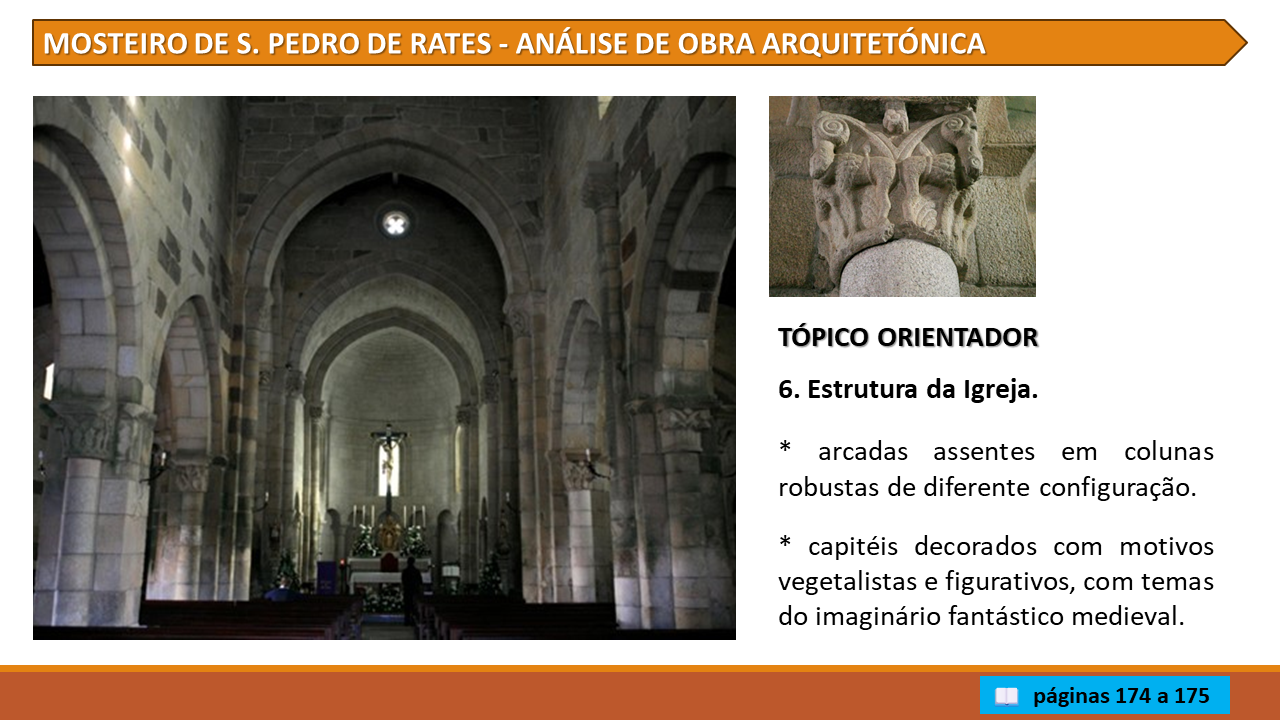 MOSTEIRO DE S. PEDRO DE RATES - ANÁLISE DE OBRA ARQUITETÓNICA

TÓPICO ORIENTADOR

6. Estrutura da Igreja.

* arcadas assentes em colunas robustas de diferente configuração.

* capitéis decorados com motivos vegetalistas e figurativos, com temas do imaginário fantástico medieval.

páginas 174 a 175